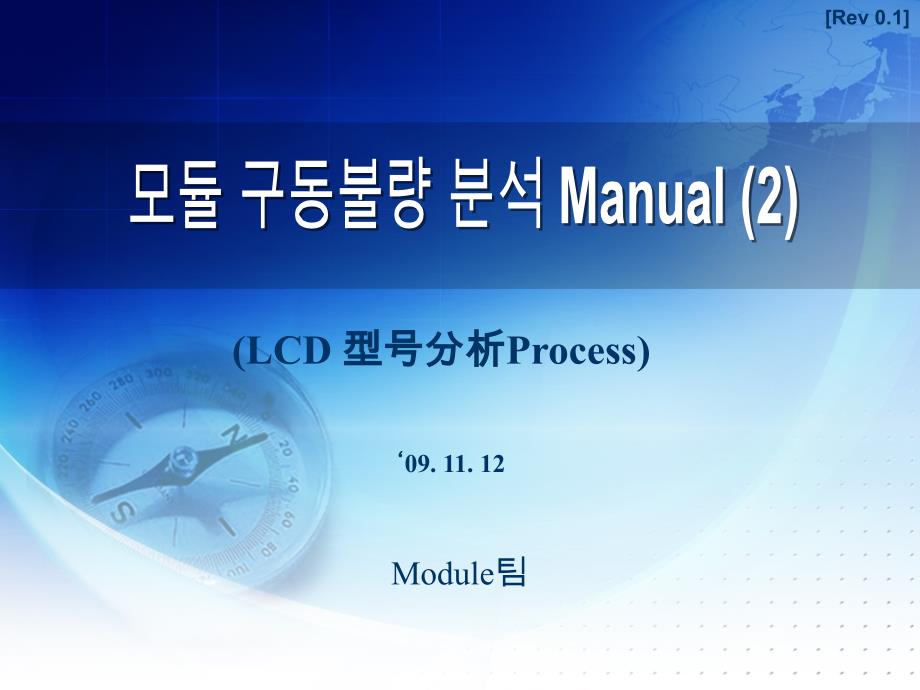 [Rev 0.1]

모듈 구동불량 분석 Manual (2)

(LCD 型号分析Process)

‘09. 11. 12

Module팀